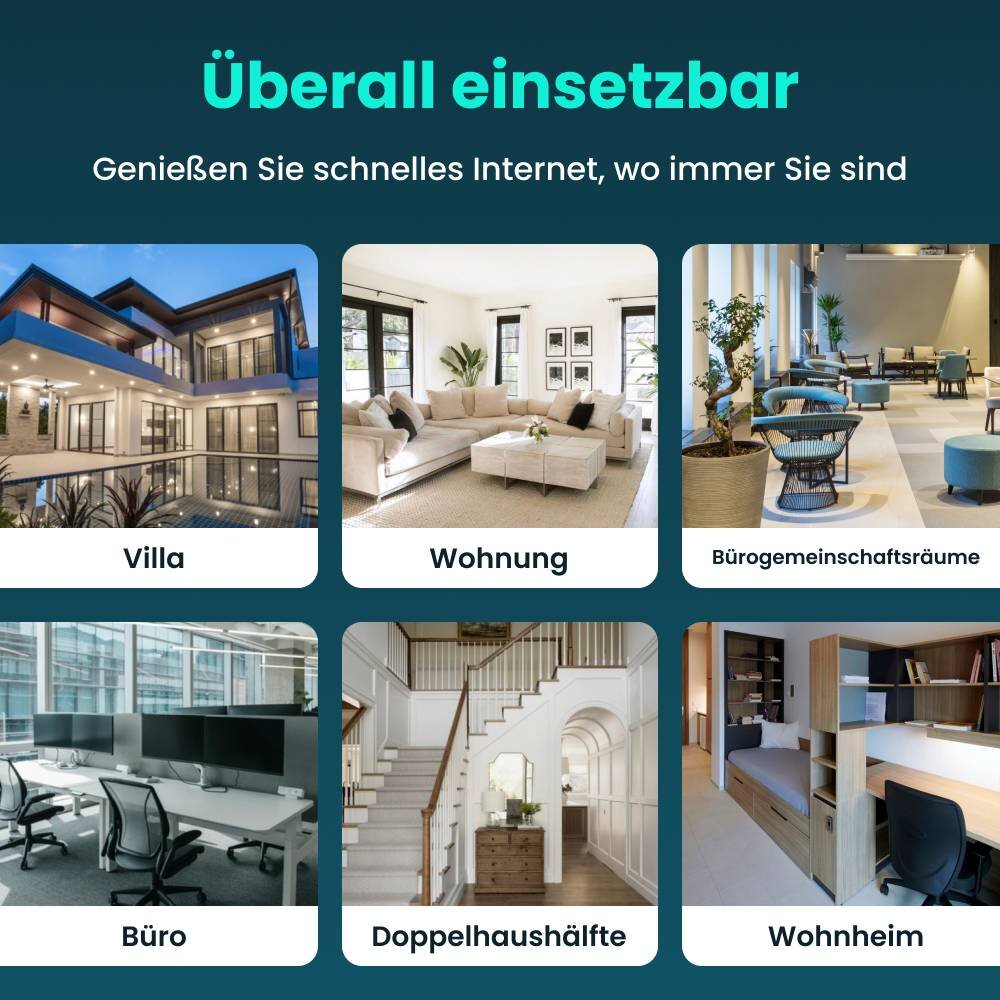 Überall einsetzbar

Genießen Sie schnelles Internet, wo immer Sie sind

Villa

Wohnung

Bürogemeinschaftsräume

Büro

Doppelhaushälfte

Wohnheim